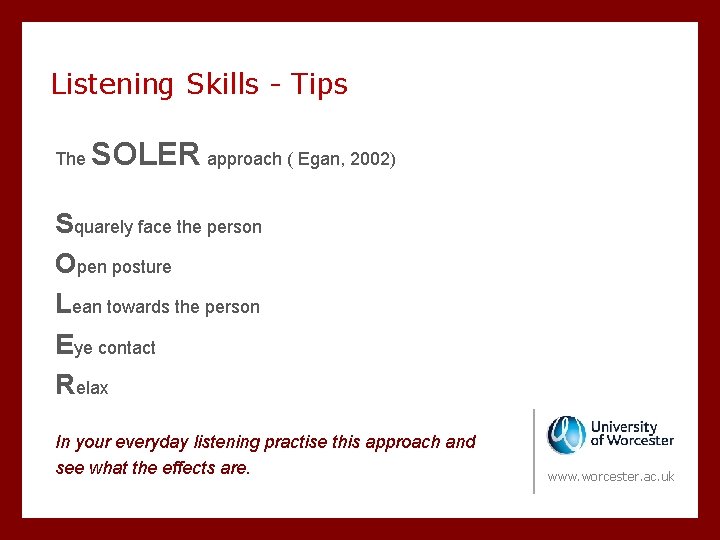 Listening Skills - Tips

The SOLER approach ( Egan, 2002)

Squarely face the person

Open posture

Lean towards the person

Eye contact

Relax

In your everyday listening practise this approach and see what the effects are.

University of Worcester

www.worcester.ac.uk